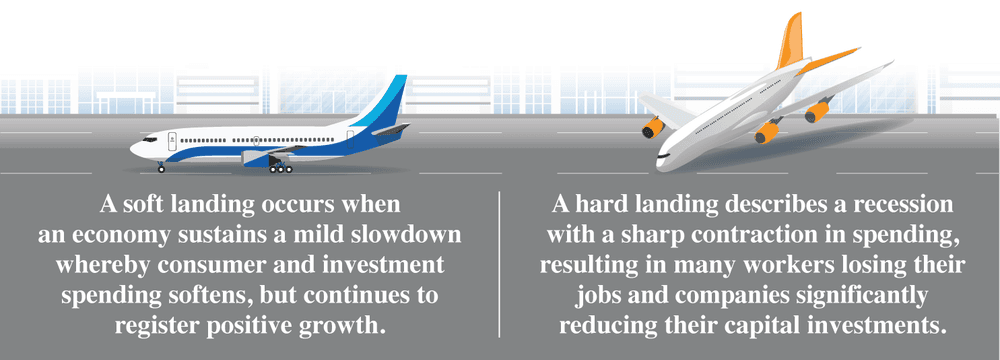 A soft landing occurs when an economy sustains a mild slowdown whereby consumer and investment spending softens, but continues to register positive growth.

A hard landing describes a recession with a sharp contraction in spending, resulting in many workers losing their jobs and companies significantly reducing their capital investments.